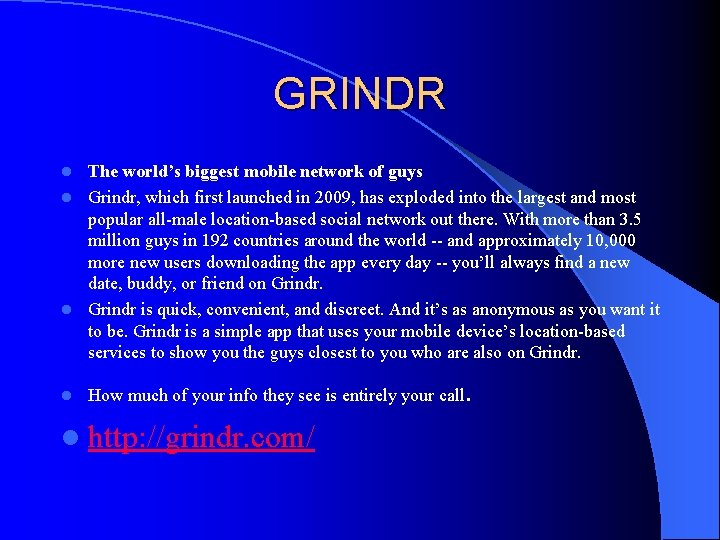 GRINDR

- The world’s biggest mobile network of guys
- Grindr, which first launched in 2009, has exploded into the largest and most popular all-male location-based social network out there. With more than 3.5 million guys in 192 countries around the world -- and approximately 10,000 more new users downloading the app every day -- you’ll always find a new date, buddy, or friend on Grindr.
- Grindr is quick, convenient, and discreet. And it’s as anonymous as you want it to be. Grindr is a simple app that uses your mobile device’s location-based services to show you the guys closest to you who are also on Grindr.

- How much of your info they see is entirely your call.
- http://grindr.com/